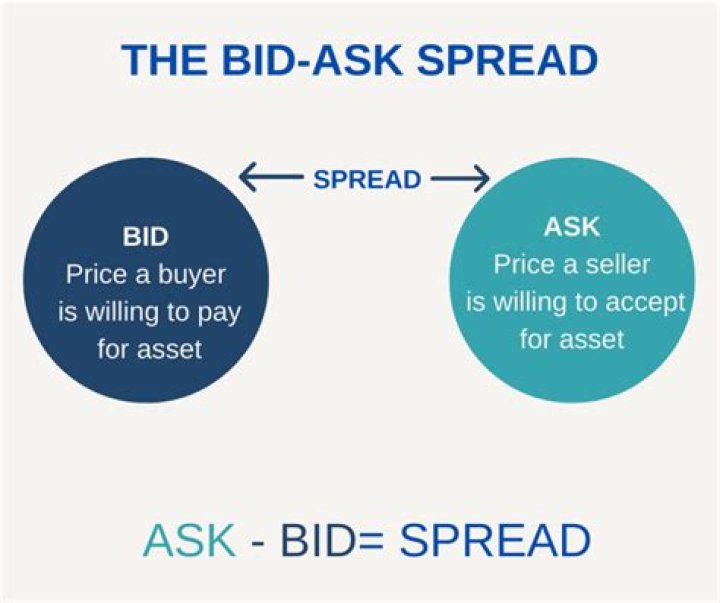 THE BID-ASK SPREAD

SPREAD

BID
Price a buyer is willing to pay for asset

ASK
Price a seller is willing to accept for asset

ASK - BID= SPREAD